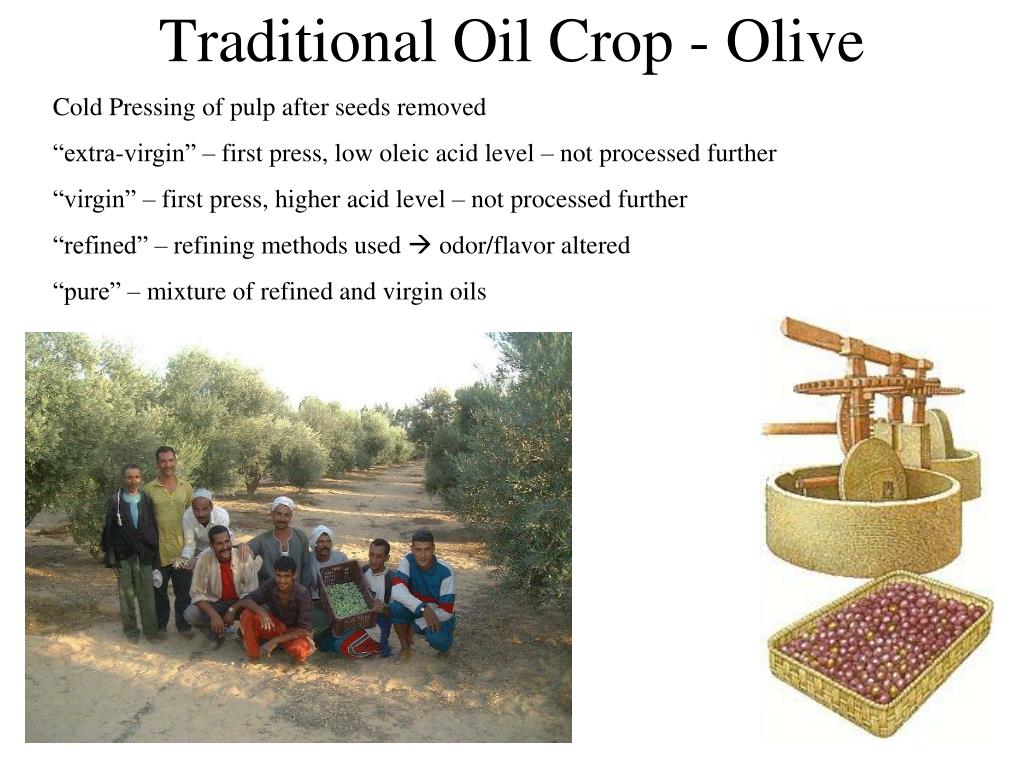 Traditional Oil Crop - Olive

Cold Pressing of pulp after seeds removed

“extra-virgin” – first press, low oleic acid level – not processed further

“virgin” – first press, higher acid level – not processed further

“refined” – refining methods used → odor/flavor altered

“pure” – mixture of refined and virgin oils